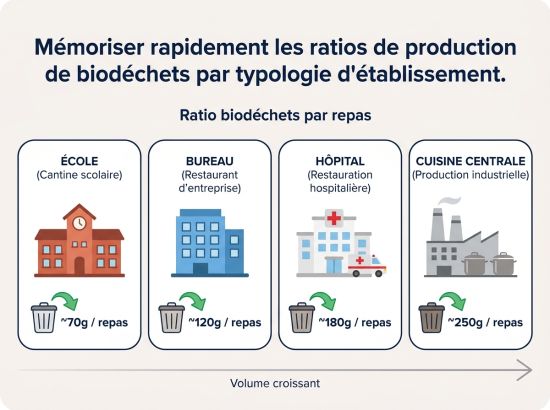 Mémoriser rapidement les ratios de production de biodéchets par typologie d'établissement.

Ratio biodéchets par repas

ÉCOLE
(Cantine scolaire)
~70g / repas

BUREAU
(Restaurant d'entreprise)
~120g / repas

HÔPITAL
(Restauration hospitalière)
~180g / repas

CUISINE CENTRALE
(Production industrielle)
~250g / repas

Volume croissant